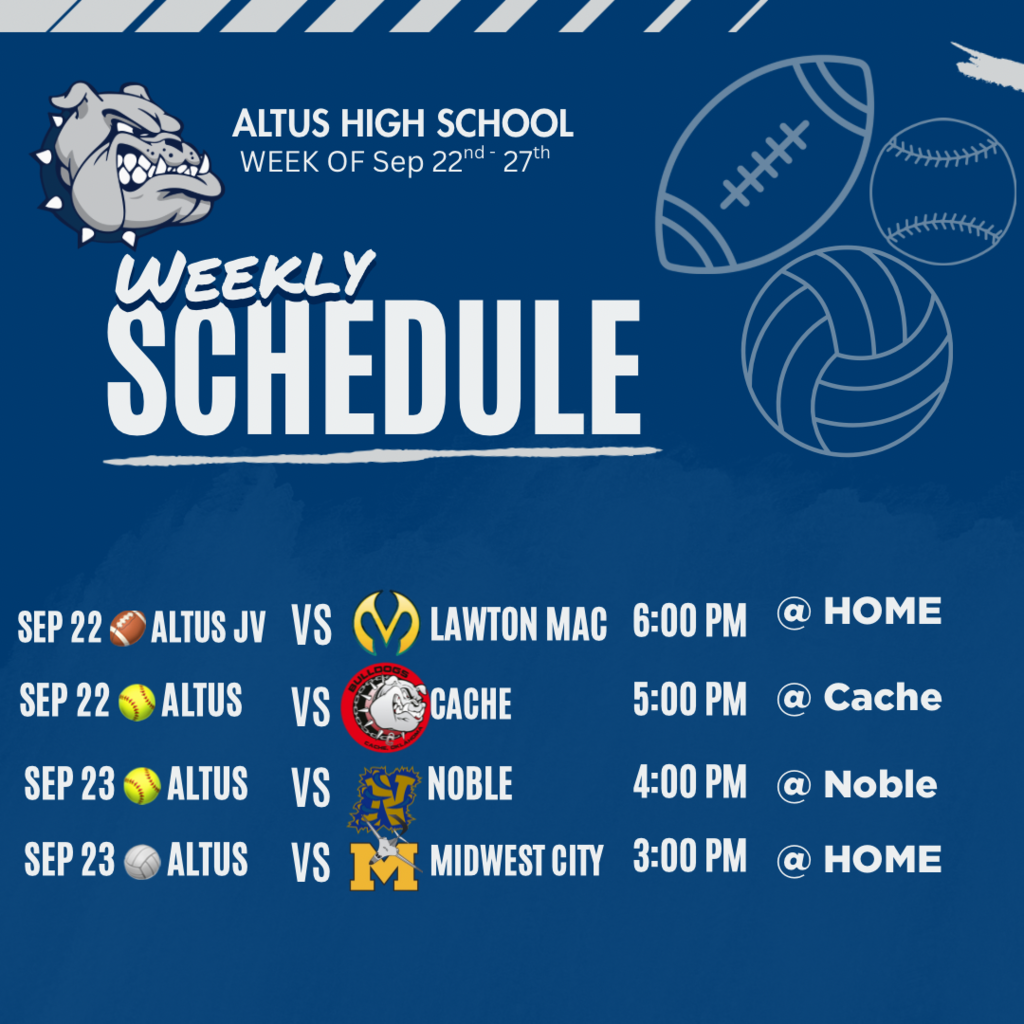 ALTUS HIGH SCHOOL
WEEK OF Sep 22$^{nd}$ - 27$^{th}$

Weekly
SCHEDULE

SEP 22 ALTUS JV VS LAWTON MAC 6:00 PM @ HOME
SEP 22 ALTUS VS BULLDOGS CACHE 5:00 PM @ Cache
SEP 23 ALTUS VS NOBLE 4:00 PM @ Noble
SEP 23 ALTUS VS MIDWEST CITY 3:00 PM @ HOME